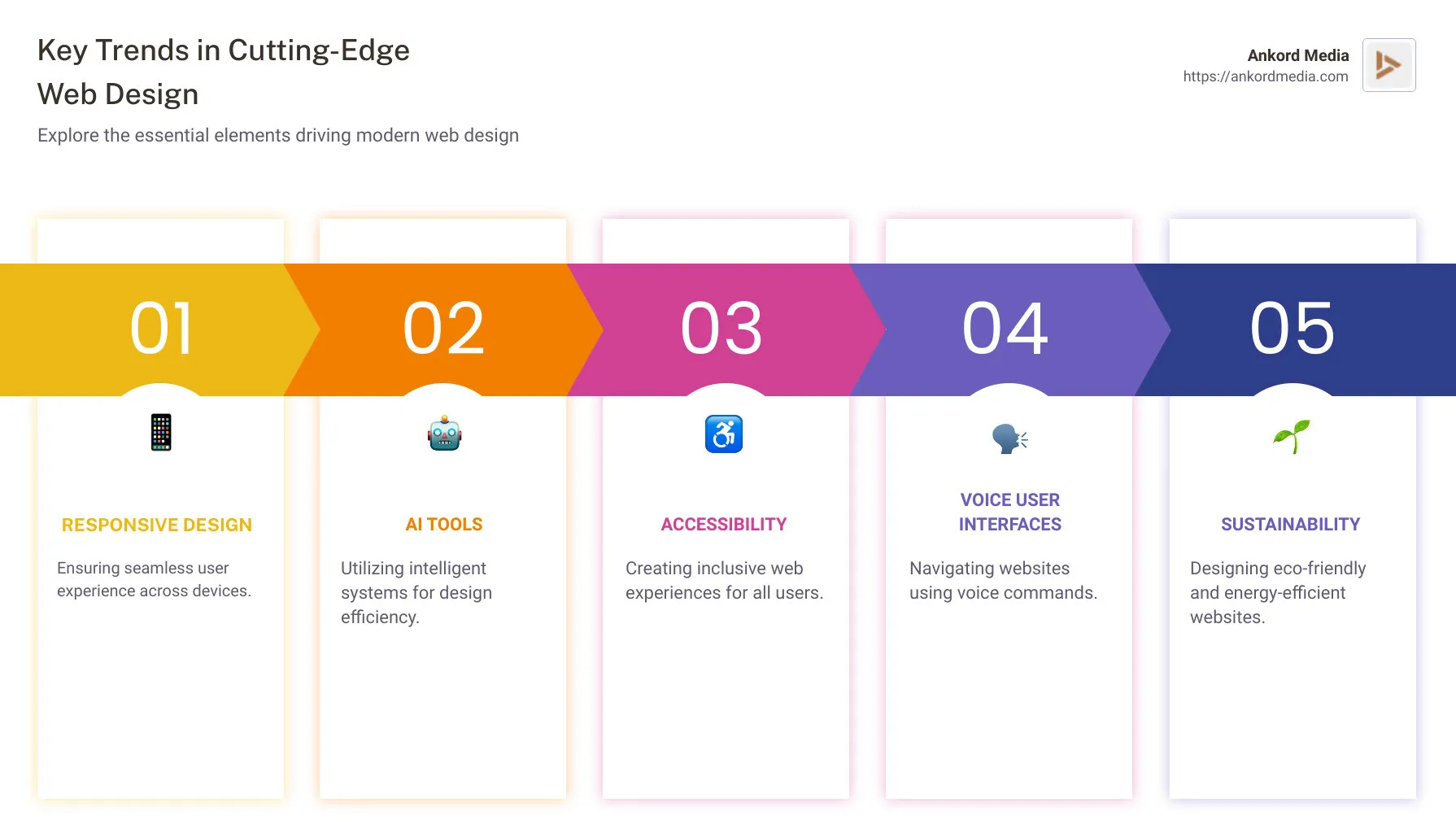 Key Trends in Cutting-Edge Web Design

Explore the essential elements driving modern web design

Ankord Media
https://ankordmedia.com

01

RESPONSIVE DESIGN

Ensuring seamless user experience across devices.

02

AI TOOLS

Utilizing intelligent systems for design efficiency.

03

ACCESSIBILITY

Creating inclusive web experiences for all users.

04

VOICE USER INTERFACES

Navigating websites using voice commands.

05

SUSTAINABILITY

Designing eco-friendly and energy-efficient websites.